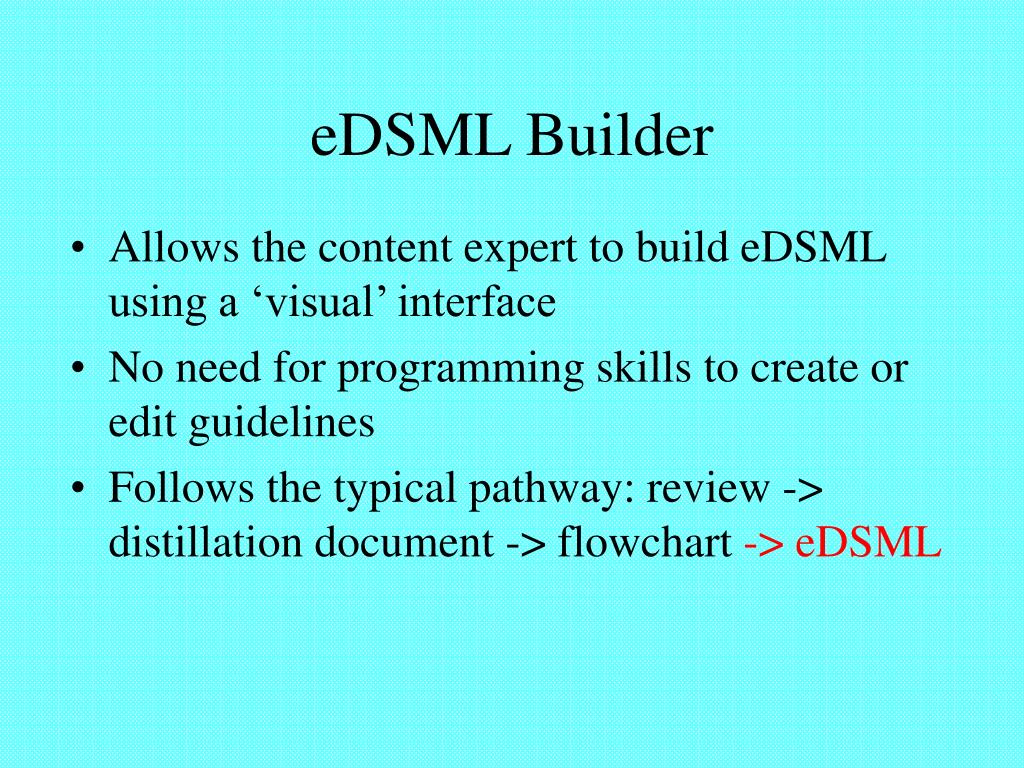 eDSML Builder

• Allows the content expert to build eDSML using a ‘visual’ interface
• No need for programming skills to create or edit guidelines
• Follows the typical pathway: review -> distillation document -> flowchart -> eDSML